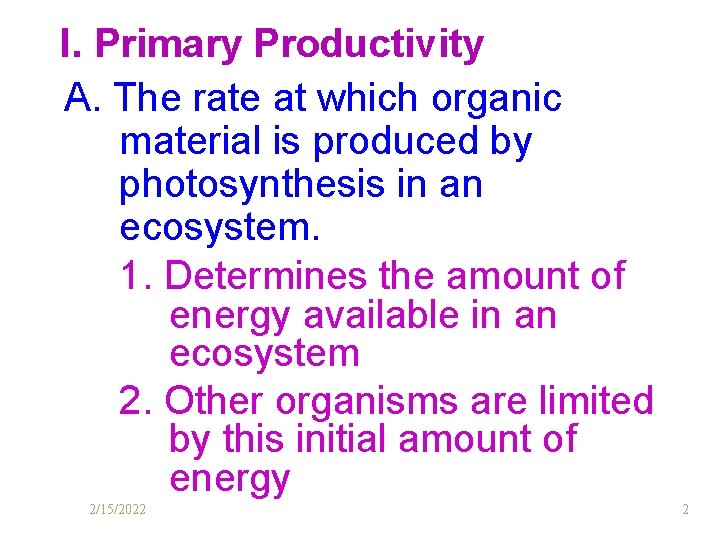 I. Primary Productivity

A. The rate at which organic material is produced by photosynthesis in an ecosystem.

1. Determines the amount of energy available in an ecosystem

2. Other organisms are limited by this initial amount of energy

2/15/2022

2